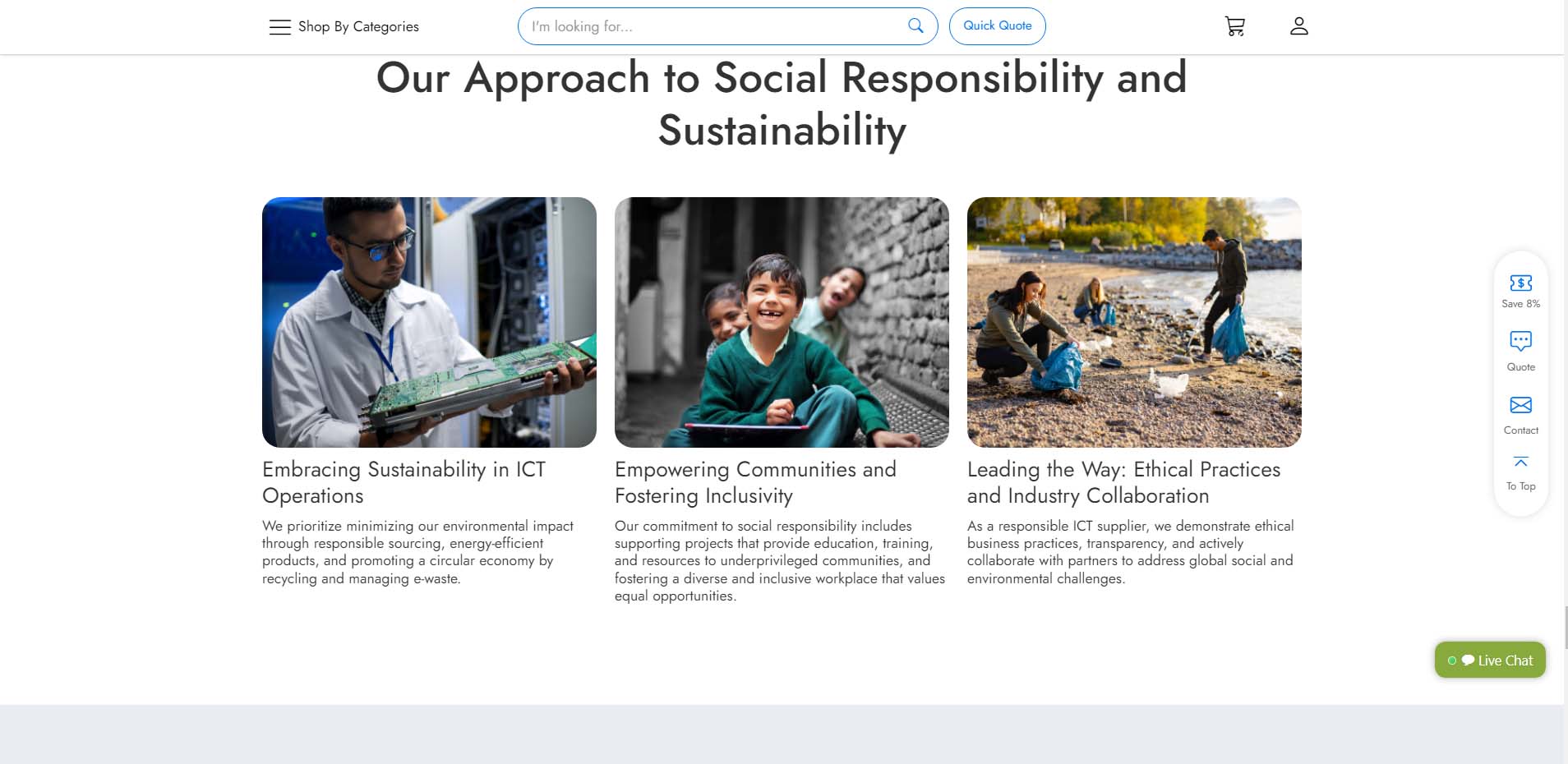 Shop By Categories

I'm looking for...

Quick Quote

Our Approach to Social Responsibility and Sustainability

Embracing Sustainability in ICT Operations

We prioritize minimizing our environmental impact through responsible sourcing, energy-efficient products, and promoting a circular economy by recycling and managing e-waste.

Empowering Communities and Fostering Inclusivity

Our commitment to social responsibility includes supporting projects that provide education, training, and resources to underprivileged communities, and fostering a diverse and inclusive workplace that values equal opportunities.

Leading the Way: Ethical Practices and Industry Collaboration

As a responsible ICT supplier, we demonstrate ethical business practices, transparency, and actively collaborate with partners to address global social and environmental challenges.

Save 8%

Quote

Contact

To Top

Live Chat